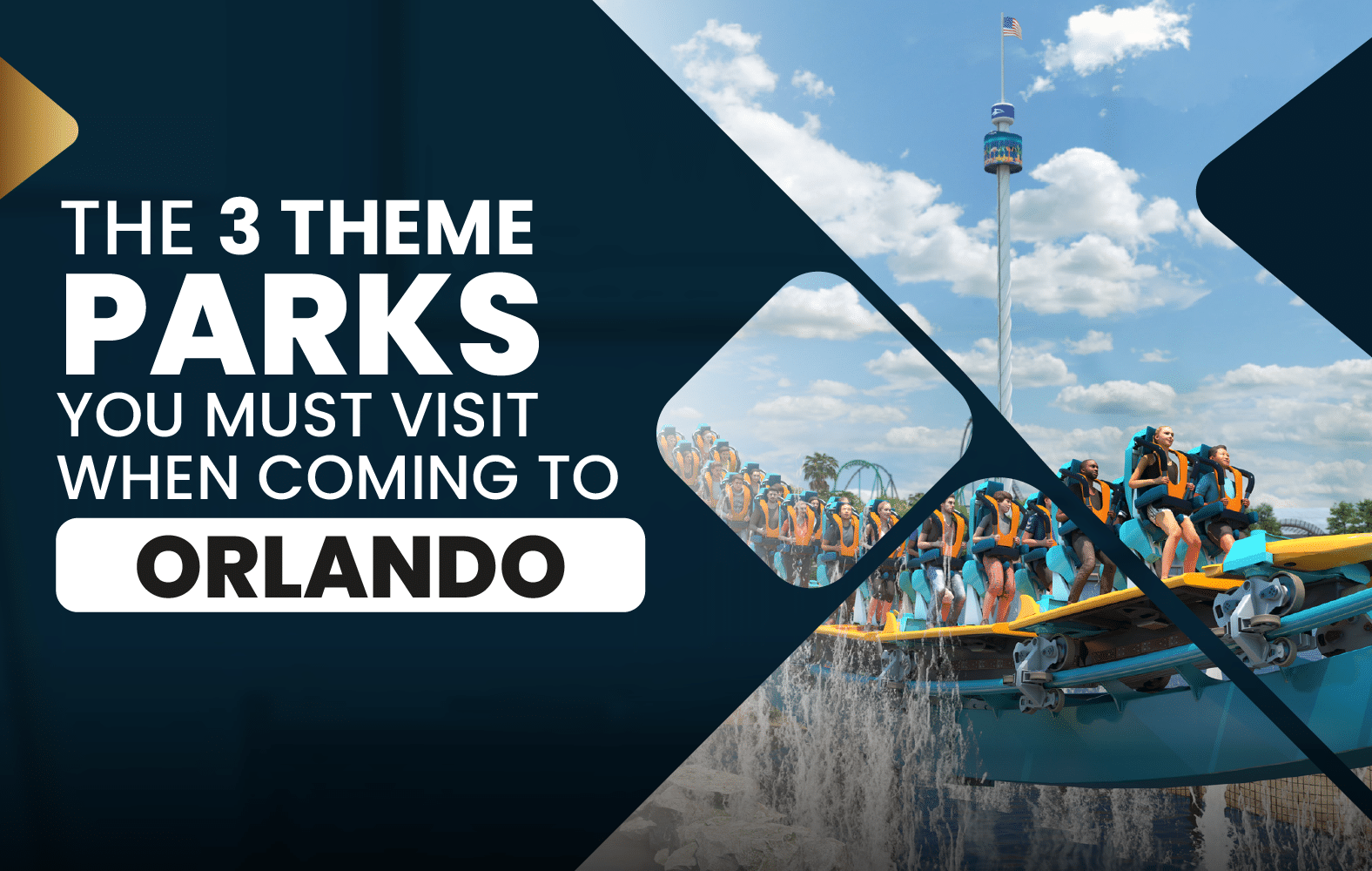 THE 3 THEME
PARKS
YOU MUST VISIT
WHEN COMING TO
ORLANDO